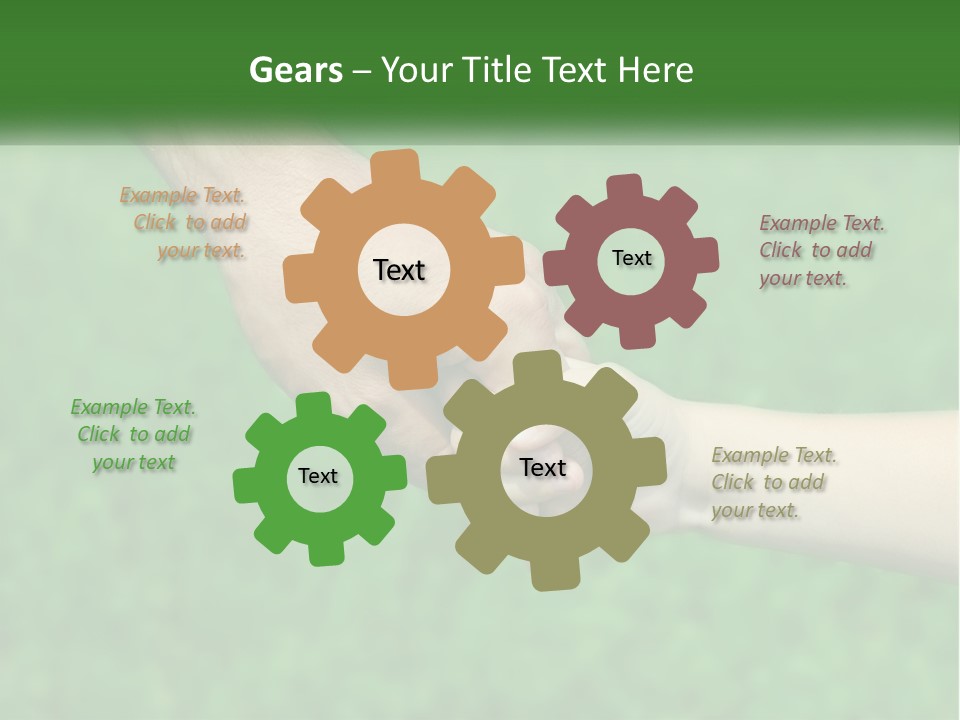 Gears – Your Title Text Here

Example Text. Click to add your text.

Text

Text

Example Text. Click to add your text.

Example Text. Click to add your text

Text

Text

Example Text. Click to add your text.